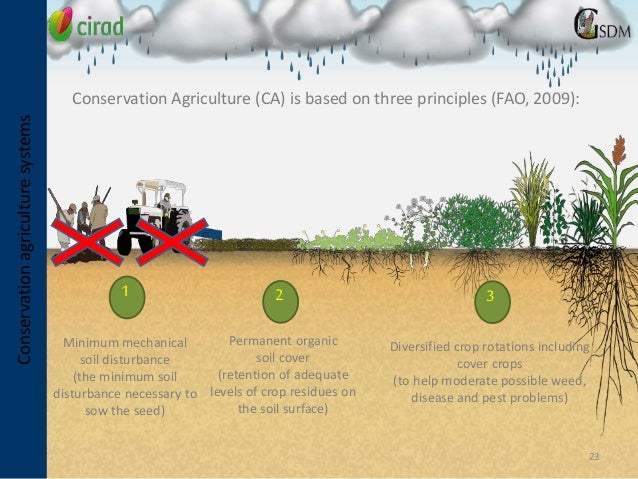 cirad

GSDM

Conservation agriculture systems

Conservation Agriculture (CA) is based on three principles (FAO, 2009):

1

Minimum mechanical soil disturbance (the minimum soil disturbance necessary to sow the seed)

2

Permanent organic soil cover (retention of adequate levels of crop residues on the soil surface)

3

Diversified crop rotations including cover crops (to help moderate possible weed, disease and pest problems)

23